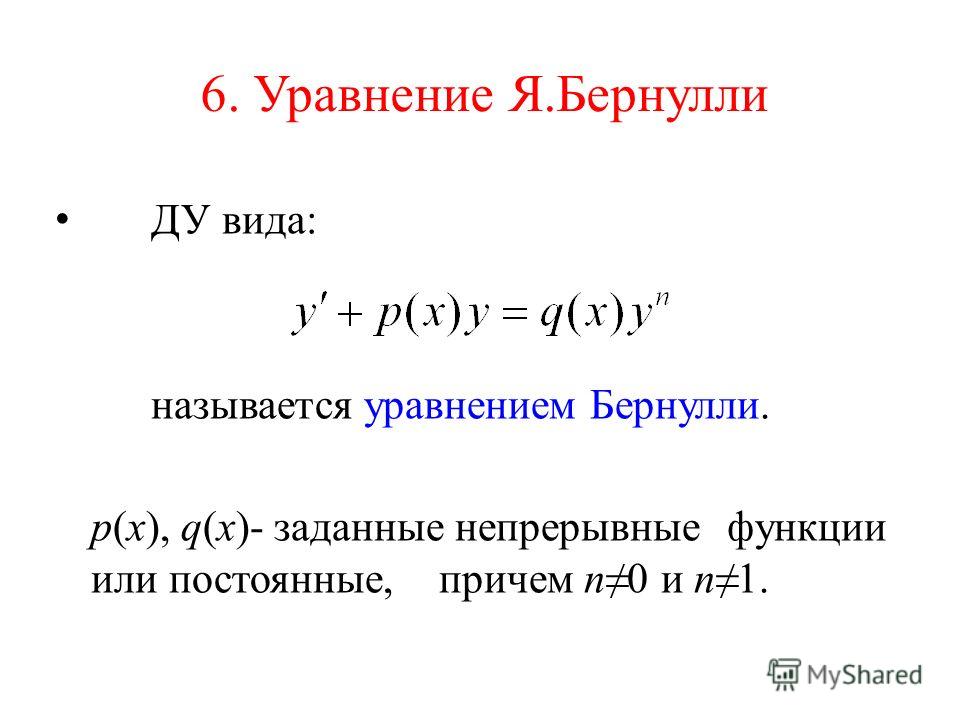 6. Уравнение Я.Бернулли

• ДУ вида:

$y' + p(x)y = q(x)y^n$

называется уравнением Бернулли.

$p(x)$, $q(x)$- заданные непрерывные функции или постоянные, причем $n \neq 0$ и $n \neq 1$.

MyShared